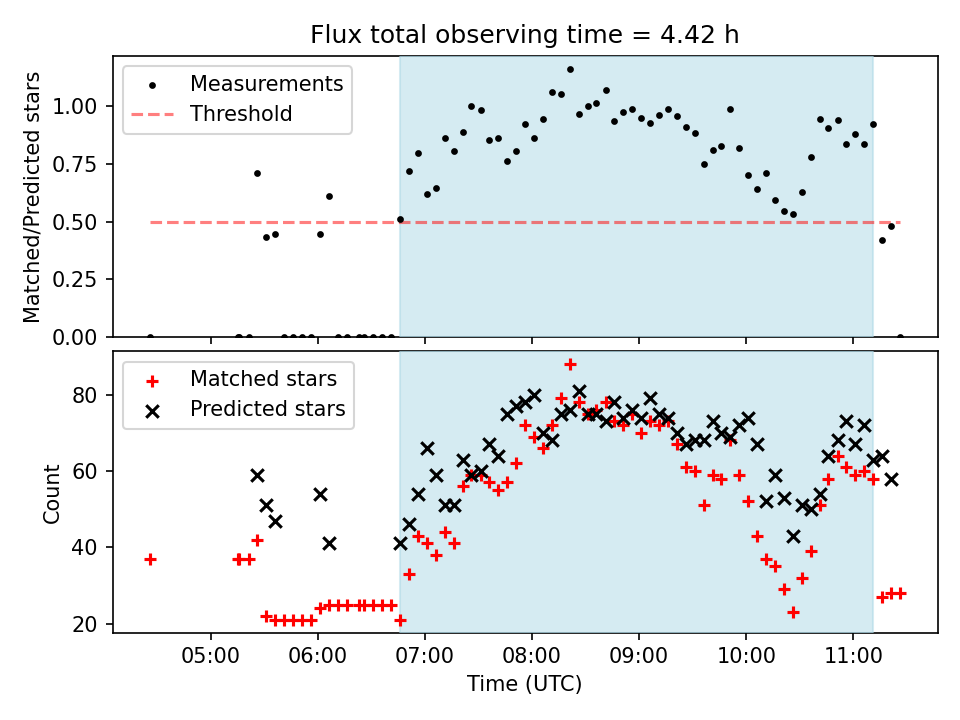 Flux total observing time = 4.42 h

Measurements
Threshold

Matched/Predicted stars

1.00
0.75
0.50
0.25
0.00

Matched stars
Predicted stars

Count

80
60
40
20

05:00
06:00
07:00
08:00
09:00
10:00
11:00

Time (UTC)